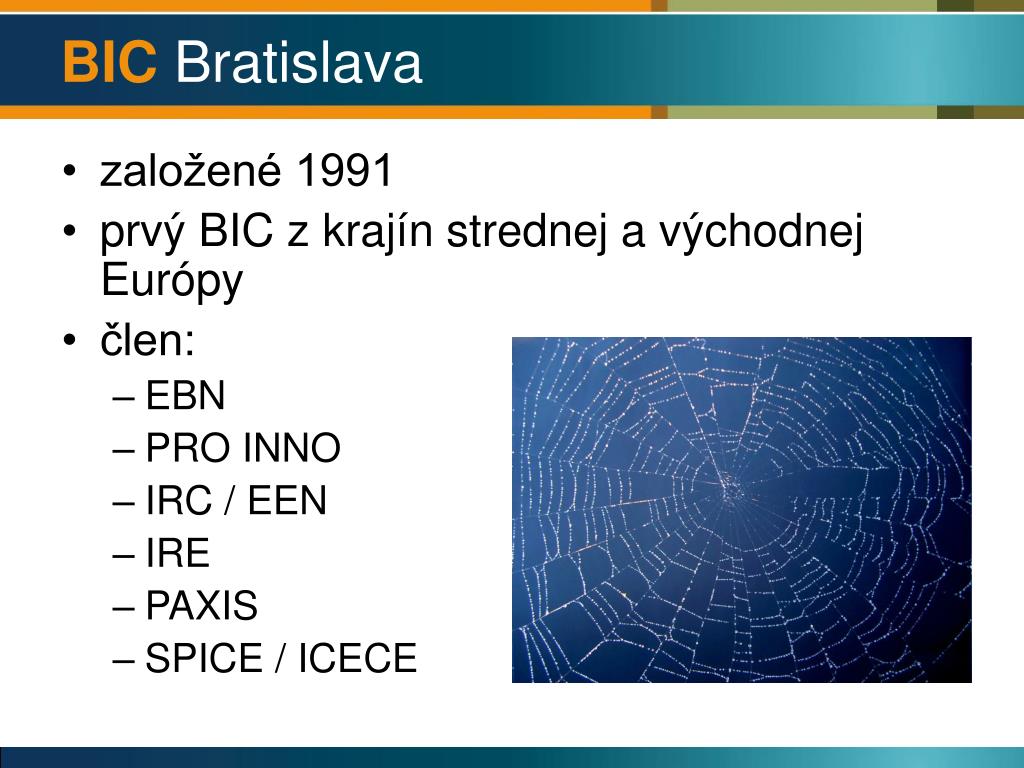 BIC Bratislava

• založené 1991
• prvý BIC z krajín strednej a východnej Európy
• člen:
– EBN
– PRO INNO
– IRC / EEN
– IRE
– PAXIS
– SPICE / ICECE